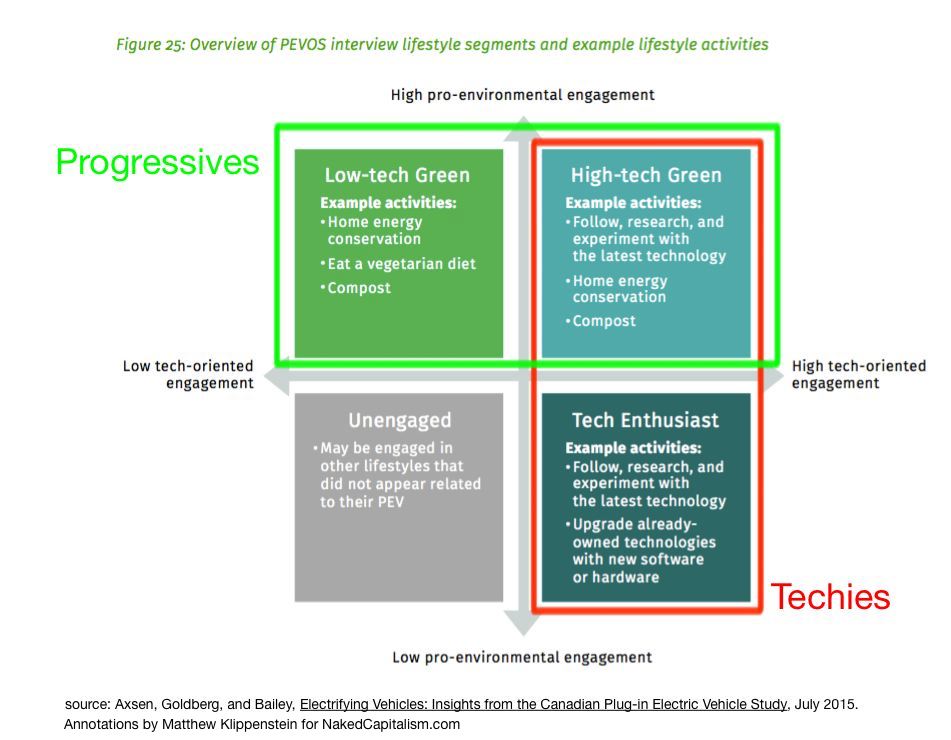 Figure 25: Overview of PEVOS interview lifestyle segments and example lifestyle activities

High pro-environmental engagement

Progressives

Low-tech Green
Example activities:
• Home energy conservation
• Eat a vegetarian diet
• Compost

High-tech Green
Example activities:
• Follow, research, and experiment with the latest technology
• Home energy conservation
• Compost

Low tech-oriented engagement

High tech-oriented engagement

Unengaged
• May be engaged in other lifestyles that did not appear related to their PEV

Tech Enthusiast
Example activities:
• Follow, research, and experiment with the latest technology
• Upgrade already-owned technologies with new software or hardware

Techies

Low pro-environmental engagement

source: Axsen, Goldberg, and Bailey, Electrifying Vehicles: Insights from the Canadian Plug-in Electric Vehicle Study, July 2015.
Annotations by Matthew Klippenstein for NakedCapitalism.com